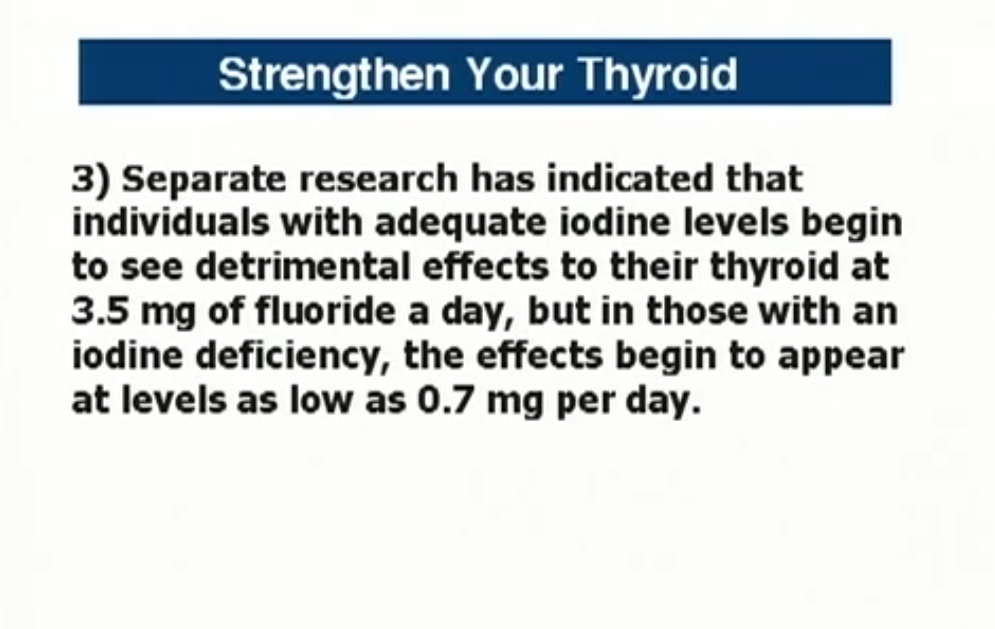 Strengthen Your Thyroid

3) Separate research has indicated that individuals with adequate iodine levels begin to see detrimental effects to their thyroid at 3.5 mg of fluoride a day, but in those with an iodine deficiency, the effects begin to appear at levels as low as 0.7 mg per day.